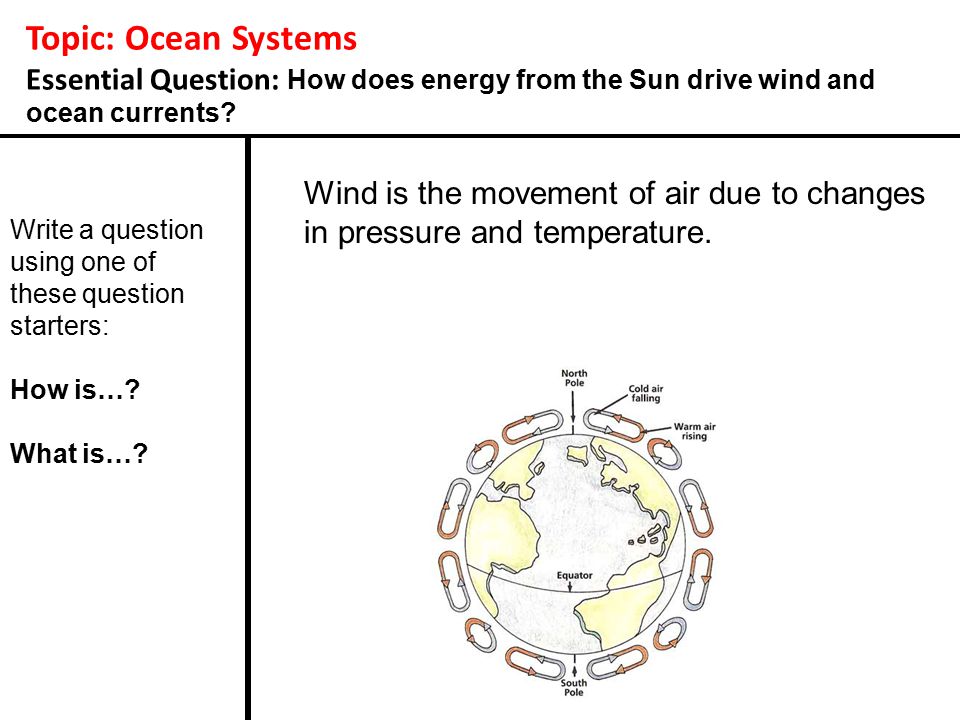 Topic: Ocean Systems

Essential Question: How does energy from the Sun drive wind and ocean currents?

Write a question using one of these question starters:

How is…?

What is…?

Wind is the movement of air due to changes in pressure and temperature.

North Pole

Cold air falling

Warm air rising

Equator

South Pole